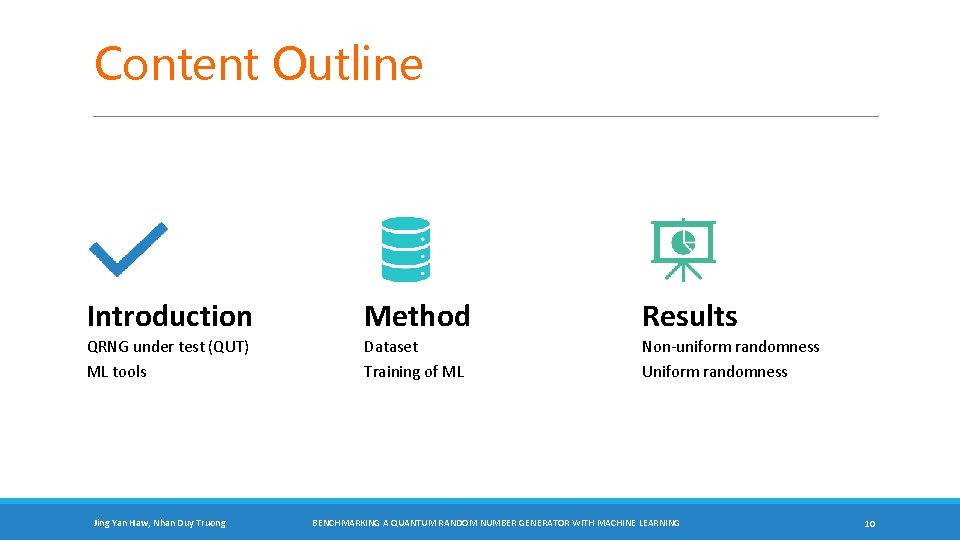 Content Outline

Introduction

QRNG under test (QUT)
ML tools

Method

Dataset
Training of ML

Results

Non-uniform randomness
Uniform randomness

Jing Yan Haw, Nhan Duy Truong

BENCHMARKING A QUANTUM RANDOM NUMBER GENERATOR WITH MACHINE LEARNING

10